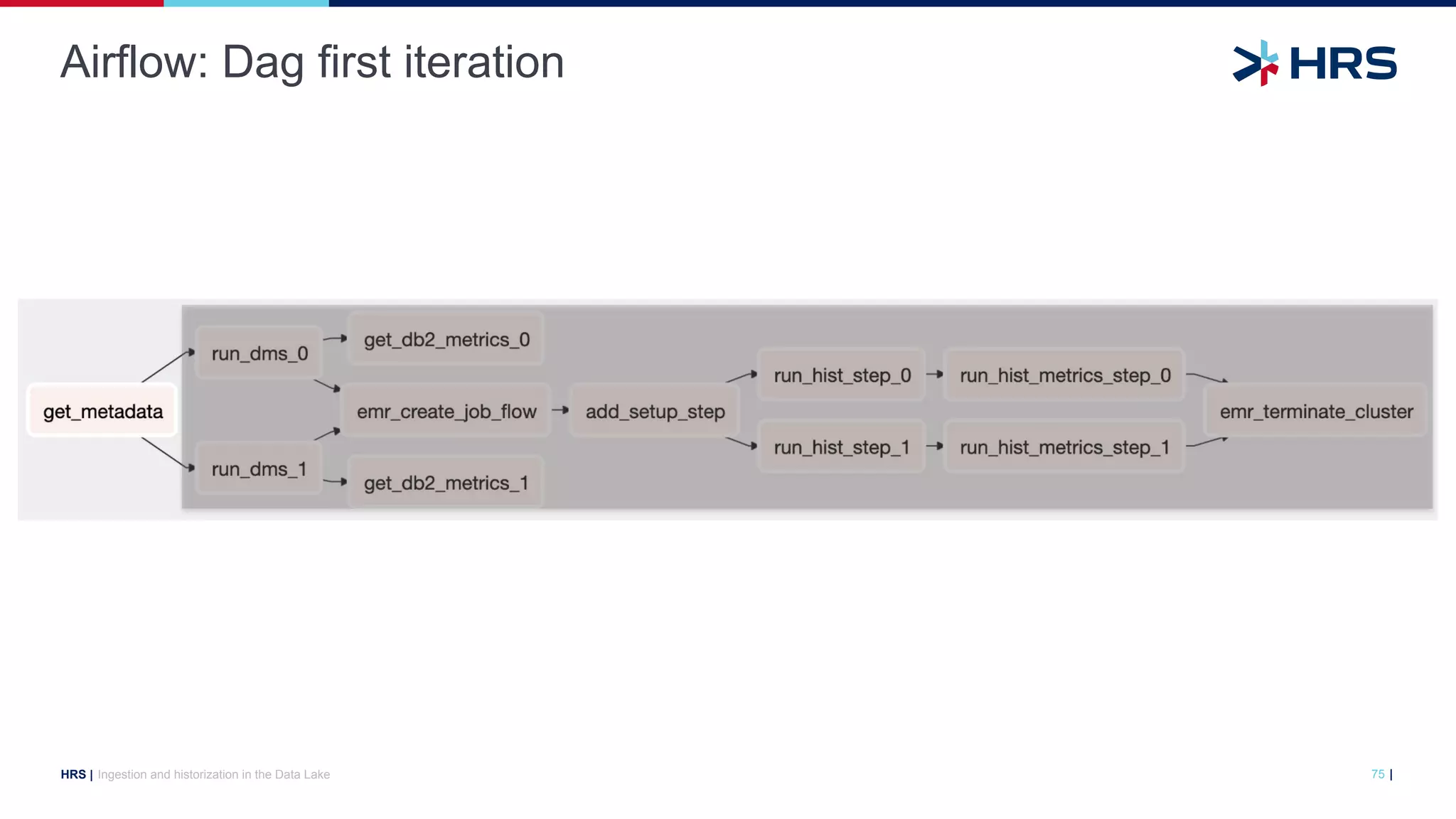 Airflow: Dag first iteration

HRS

get_metadata

run_dms_0

run_dms_1

get_db2_metrics_0

emr_create_job_flow

get_db2_metrics_1

add_setup_step

run_hist_step_0

run_hist_step_1

run_hist_metrics_step_0

run_hist_metrics_step_1

emr_terminate_cluster

HRS | Ingestion and historization in the Data Lake

75 |